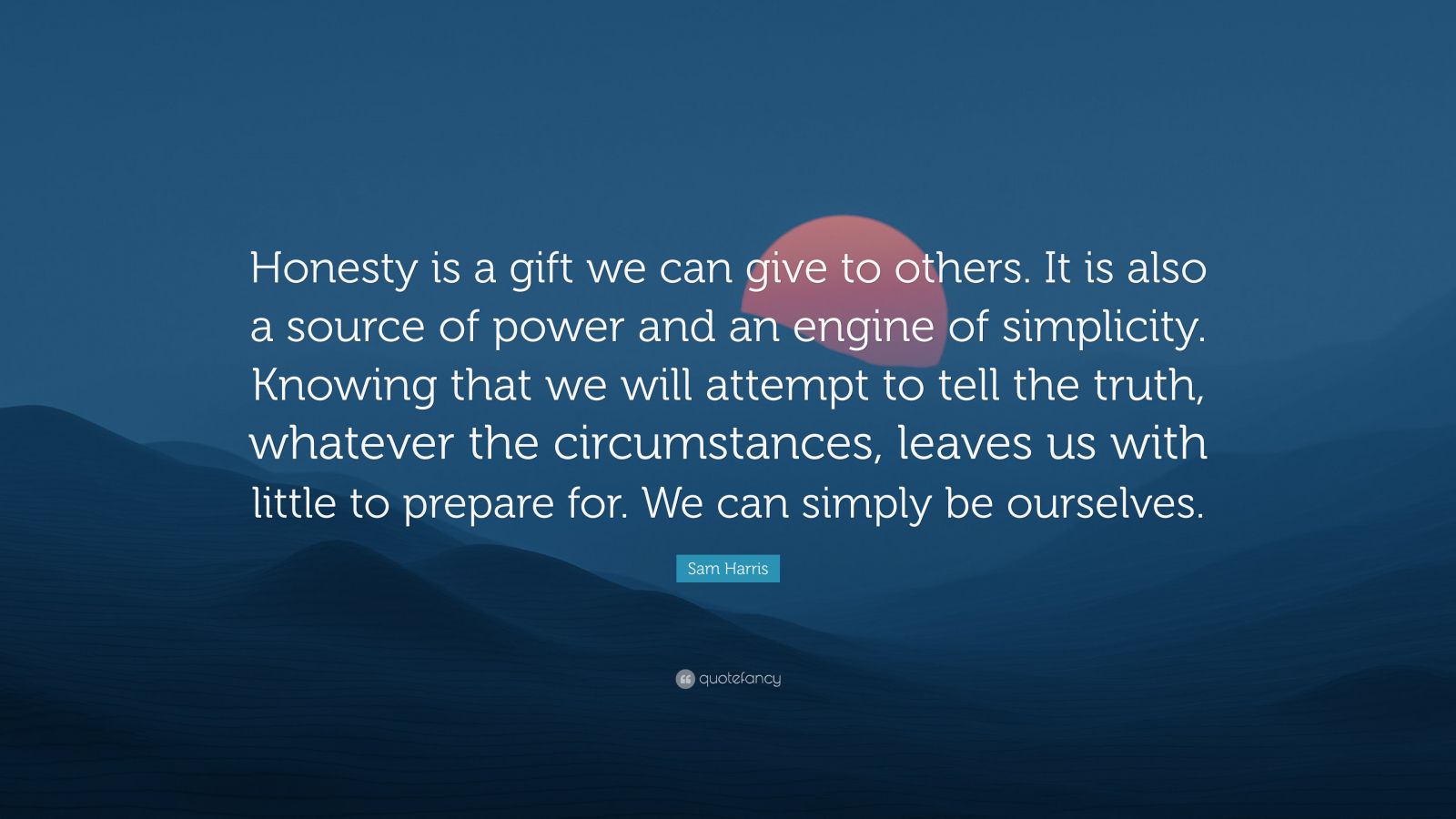 Honesty is a gift we can give to others. It is also a source of power and an engine of simplicity. Knowing that we will attempt to tell the truth, whatever the circumstances, leaves us with little to prepare for. We can simply be ourselves.

Sam Harris

quotefancy